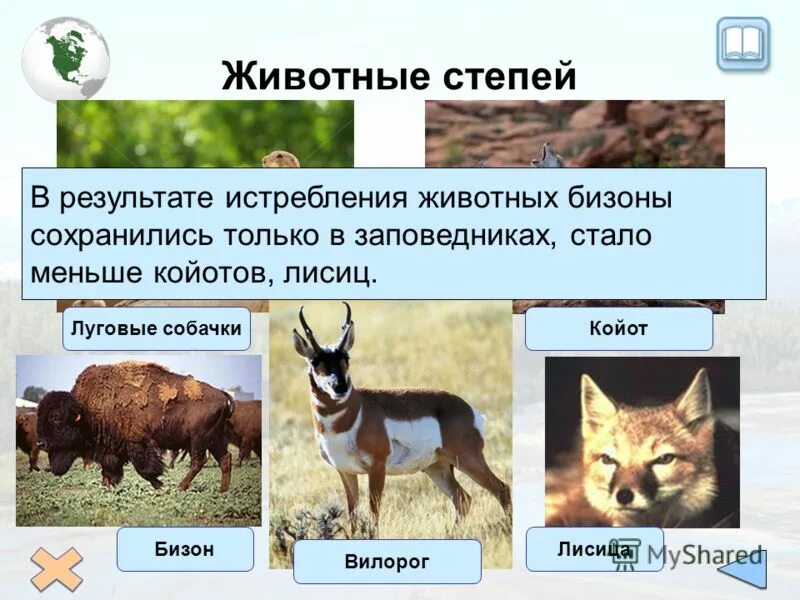 Животные степей

В результате истребления животных бизоны сохранились только в заповедниках, стало меньше койотов, лисиц.

Луговые собачки

Койот

Бизон

Вилорог

Лисица

MyShared